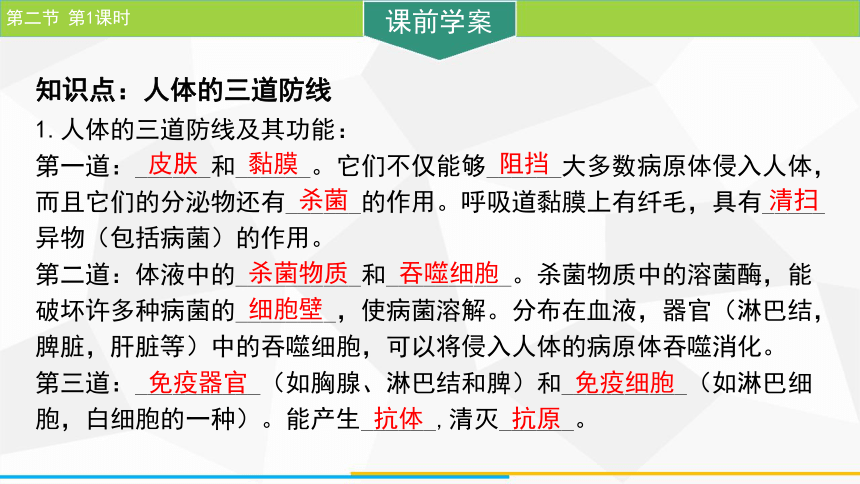 第二节 第1课时

课前学案

知识点：人体的三道防线

1. 人体的三道防线及其功能：

第一道：皮肤和黏膜。它们不仅能够阻挡大多数病原体侵入人体，而且它们的分泌物还有杀菌的作用。呼吸道黏膜上有纤毛，具有清扫异物（包括病菌）的作用。

第二道：体液中的杀菌物质和吞噬细胞。杀菌物质中的溶菌酶，能破坏许多种病菌的细胞壁，使病菌溶解。分布在血液，器官（淋巴结，脾脏，肝脏等）中的吞噬细胞，可以将侵入人体的病原体吞噬消化。

第三道：免疫器官（如胸腺、淋巴结和脾）和免疫细胞（如淋巴细胞，白细胞的一种）。能产生抗体，清灭抗原。